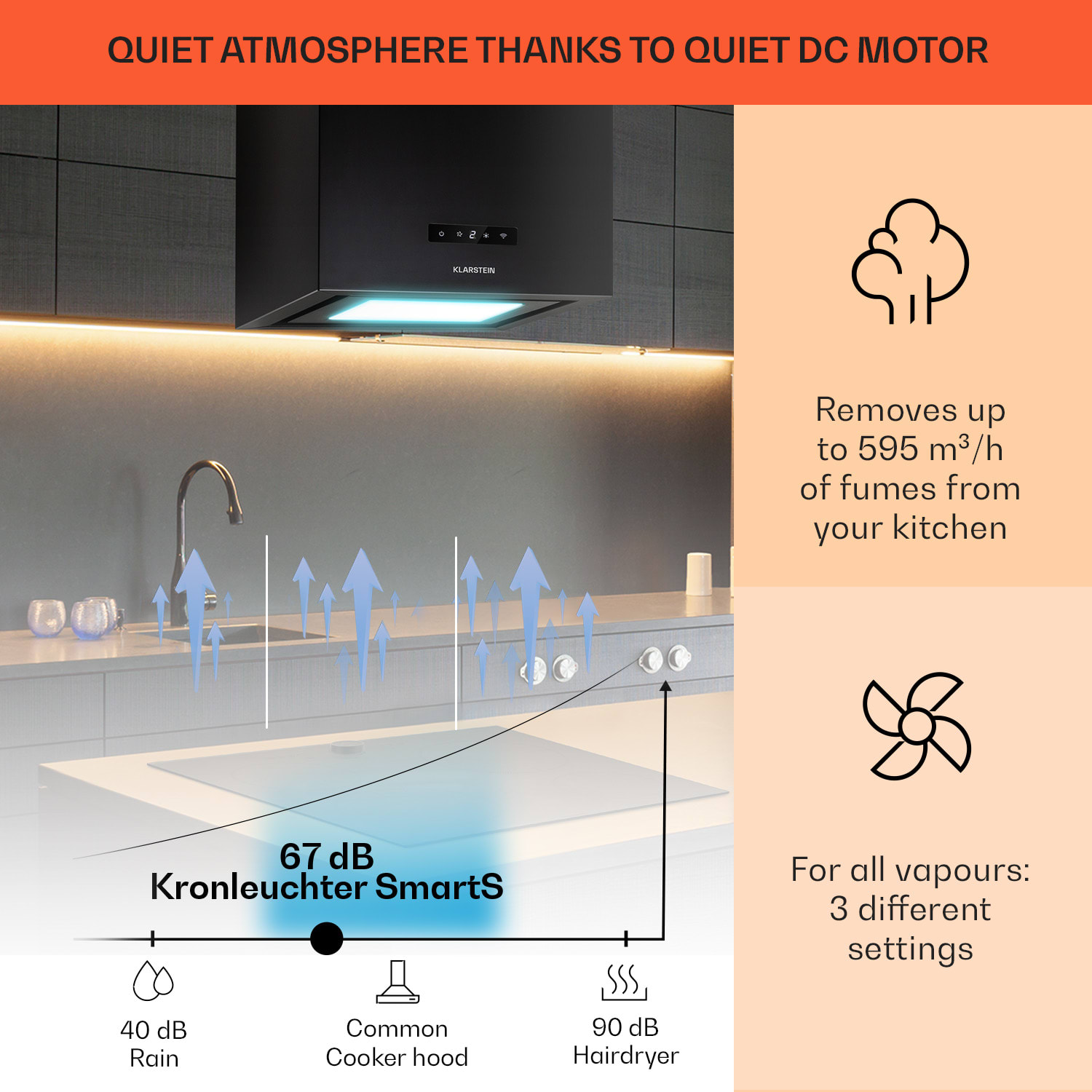 QUIET ATMOSPHERE THANKS TO QUIET DC MOTOR

2

KLARSTEIN

67 dB
Kronleuchter SmartS

40 dB
Rain

Common
Cooker hood

90 dB
Hairdryer

Removes up to 595 m³/h of fumes from your kitchen

For all vapours: 3 different settings